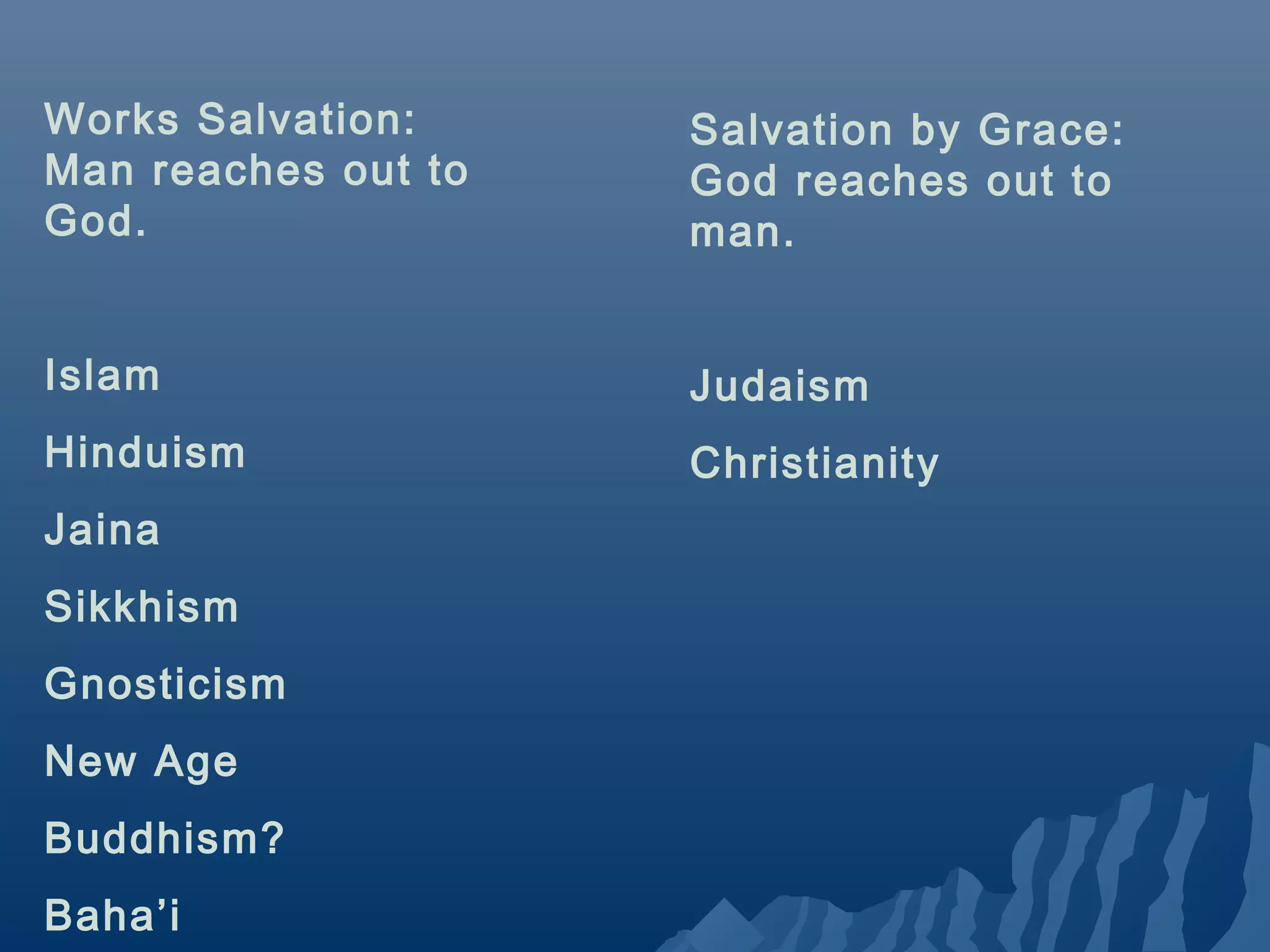 Works Salvation: Man reaches out to God.

Islam

Hinduism

Jaina

Sikkhism

Gnosticism

New Age

Buddhism?

Baha’i

Salvation by Grace: God reaches out to man.

Judaism

Christianity